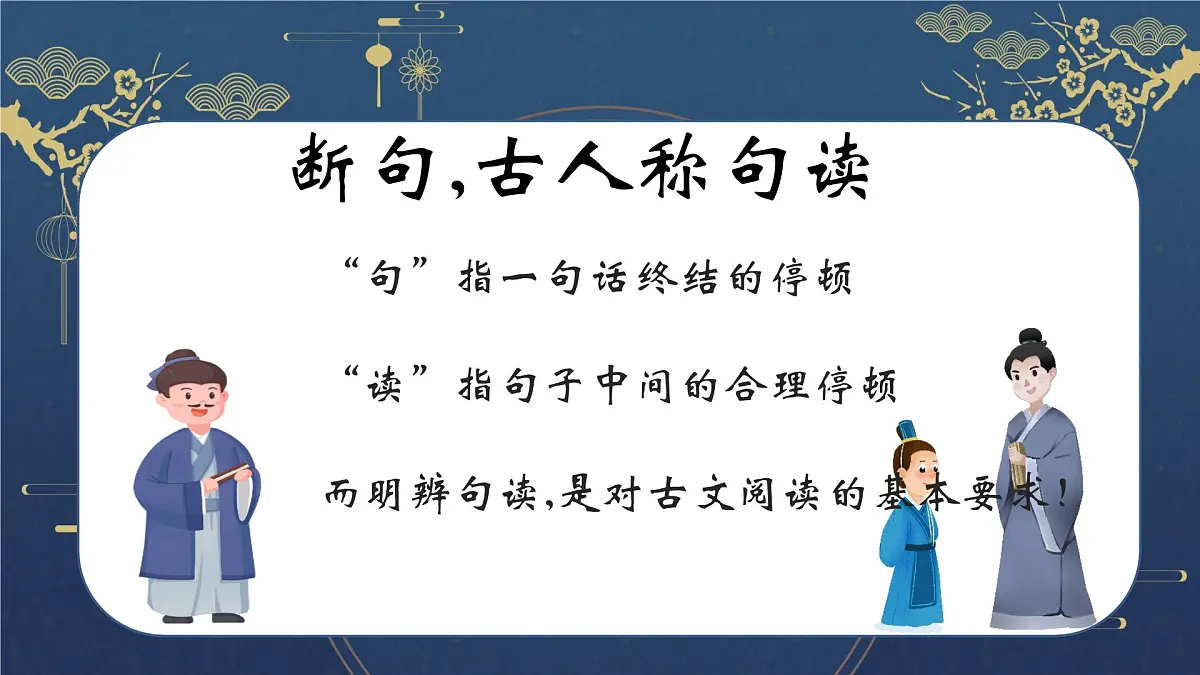 断句,古人称句读

“句”指一句话终结的停顿

“读”指句子中间的合理停顿

而明辨句读,是对古文阅读的基本要求!